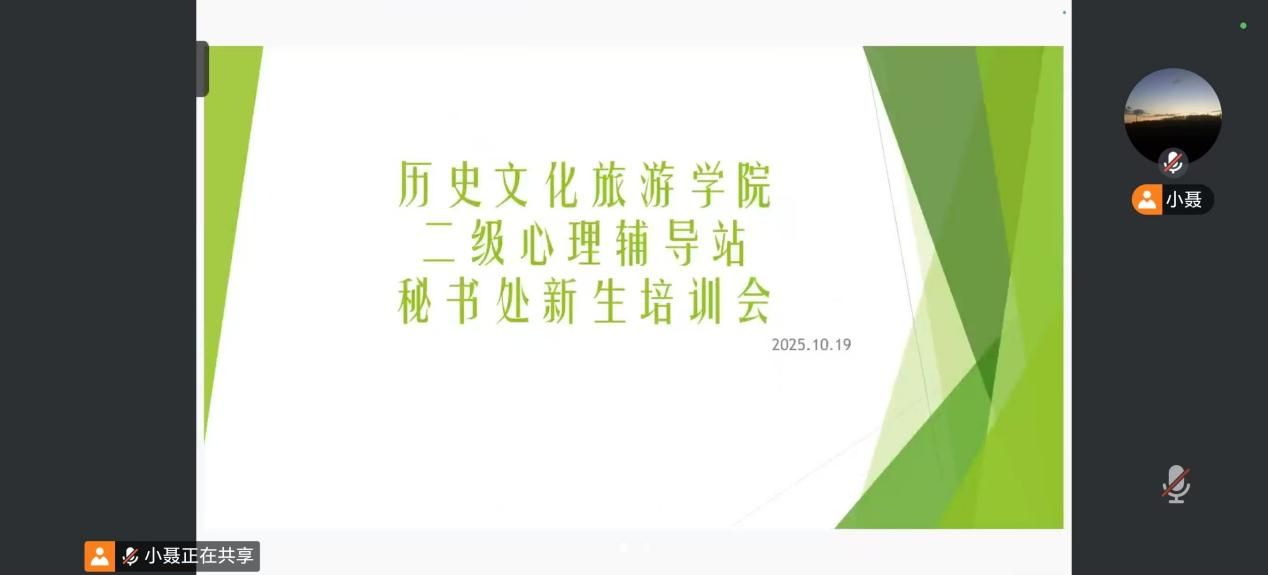 历史文化旅游学院
二级心理辅导站
秘书处新生培训会

2025.10.19

小聂

小聂正在共享